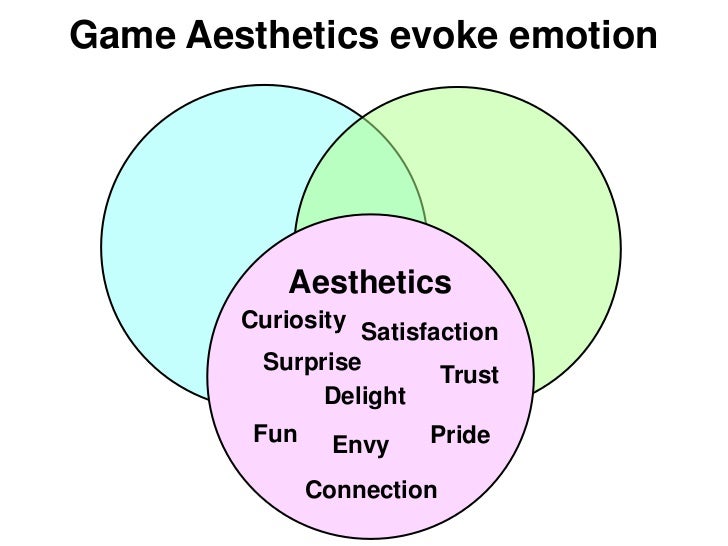 Game Aesthetics evoke emotion

Aesthetics

Curiosity
Satisfaction
Surprise
Trust
Delight
Fun
Envy
Pride
Connection